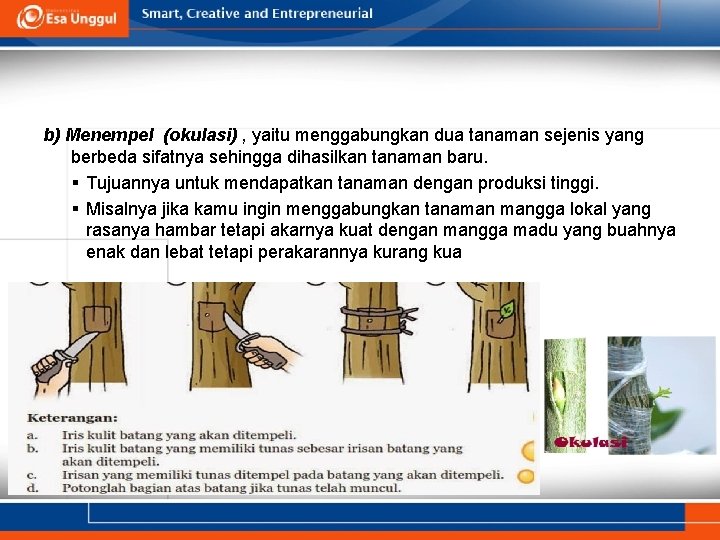 Esa Unggul

Smart, Creative and Entrepreneurial

b) Menempel (okulasi) , yaitu menggabungkan dua tanaman sejenis yang berbeda sifatnya sehingga dihasilkan tanaman baru.

▪ Tujuannya untuk mendapatkan tanaman dengan produksi tinggi.

▪ Misalnya jika kamu ingin menggabungkan tanaman mangga lokal yang rasanya hambar tetapi akarnya kuat dengan mangga madu yang buahnya enak dan lebat tetapi perakarannya kurang kua

Keterangan:
a. Iris kulit batang yang akan ditempeli.
b. Iris kulit batang yang memiliki tunas sebesar irisan batang yang akan ditempeli.
c. Irisan yang memiliki tunas ditempel pada batang yang akan ditempeli.
d. Potonglah bagian atas batang jika tunas telah muncul.

Okulasi